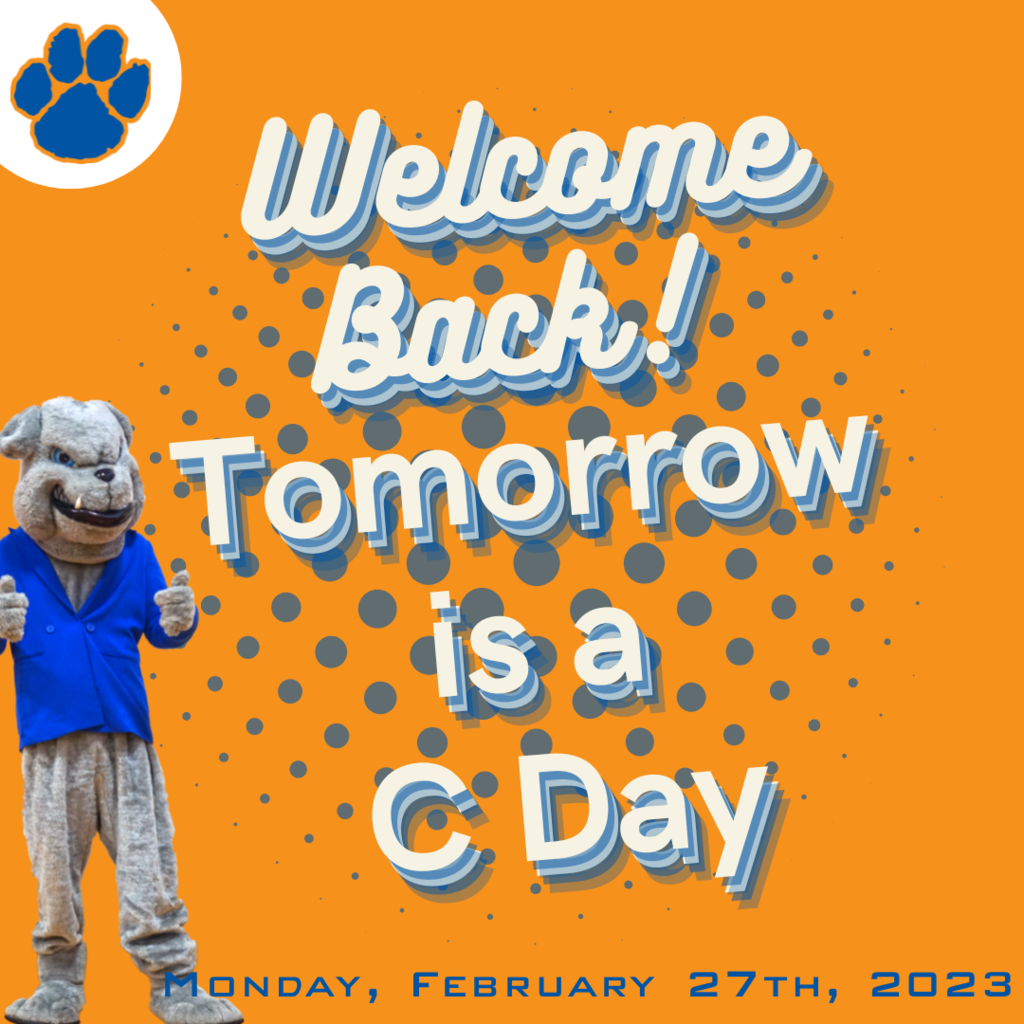 Welcome Back!

Tomorrow is a C Day

Monday, February 27th, 2023